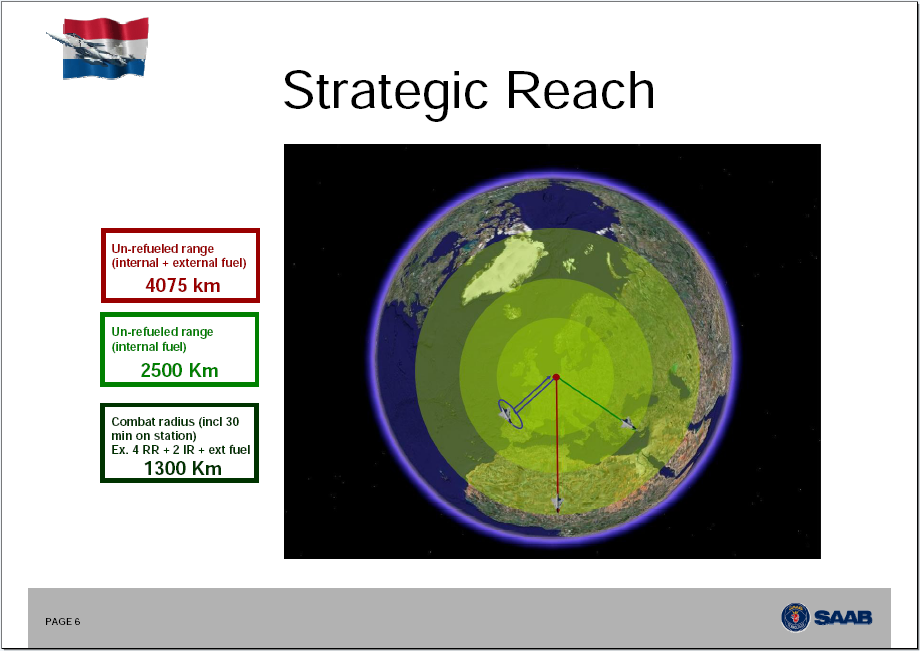 Strategic Reach

Un-refueled range (internal + external fuel)
4075 km

Un-refueled range (internal fuel)
2500 Km

Combat radius (incl 30 min on station)
Ex. 4 RR + 2 IR + ext fuel
1300 Km

PAGE 6

SAAB